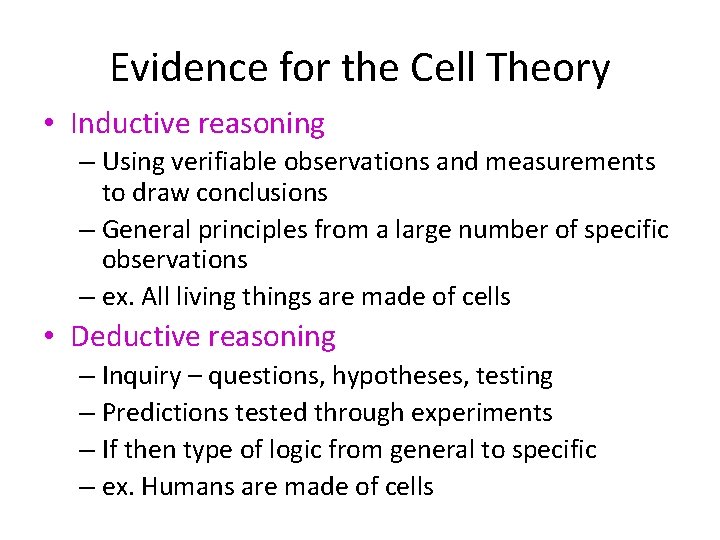 Evidence for the Cell Theory

• Inductive reasoning
– Using verifiable observations and measurements to draw conclusions
– General principles from a large number of specific observations
– ex. All living things are made of cells

• Deductive reasoning
– Inquiry – questions, hypotheses, testing
– Predictions tested through experiments
– If then type of logic from general to specific
– ex. Humans are made of cells